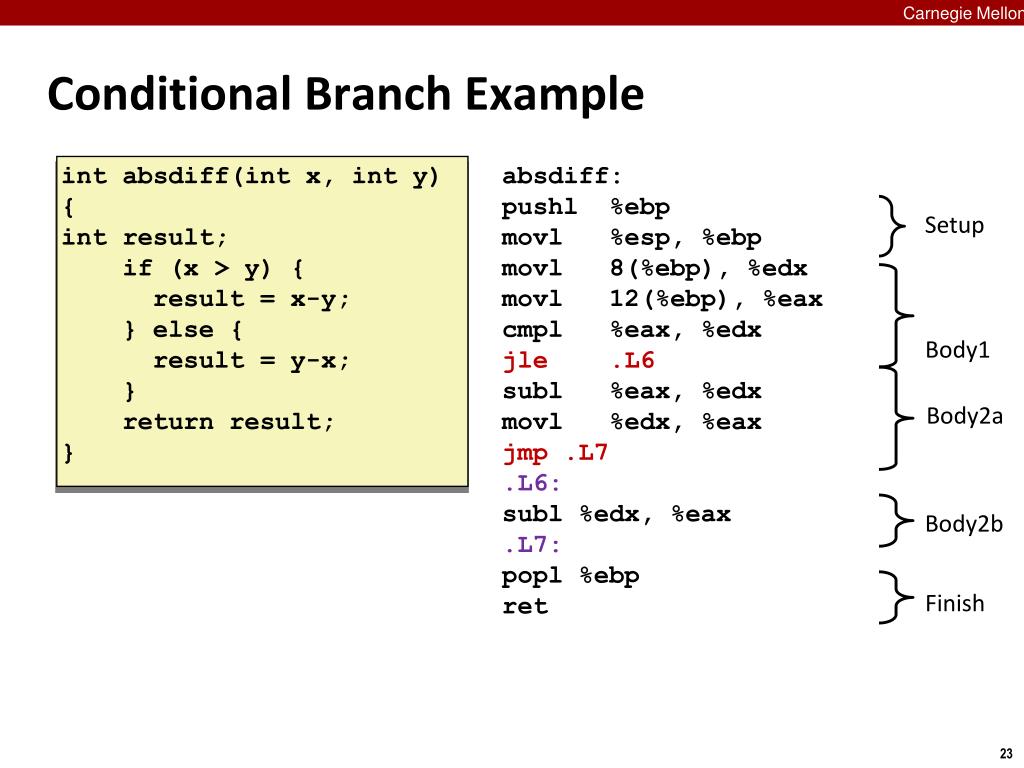 Carnegie Mellon

Conditional Branch Example

int absdiff(int x, int y)
{
int result;
    if (x > y) {
      result = x-y;
    } else {
      result = y-x;
    }
    return result;
}

absdiff:
pushl %ebp
movl %esp, %ebp
movl 8(%ebp), %edx
movl 12(%ebp), %eax
cmpl %eax, %edx
jle .L6
subl %eax, %edx
movl %edx, %eax
jmp .L7
.L6:
subl %edx, %eax
.L7:
popl %ebp
ret

Setup

Body1

Body2a

Body2b

Finish

23